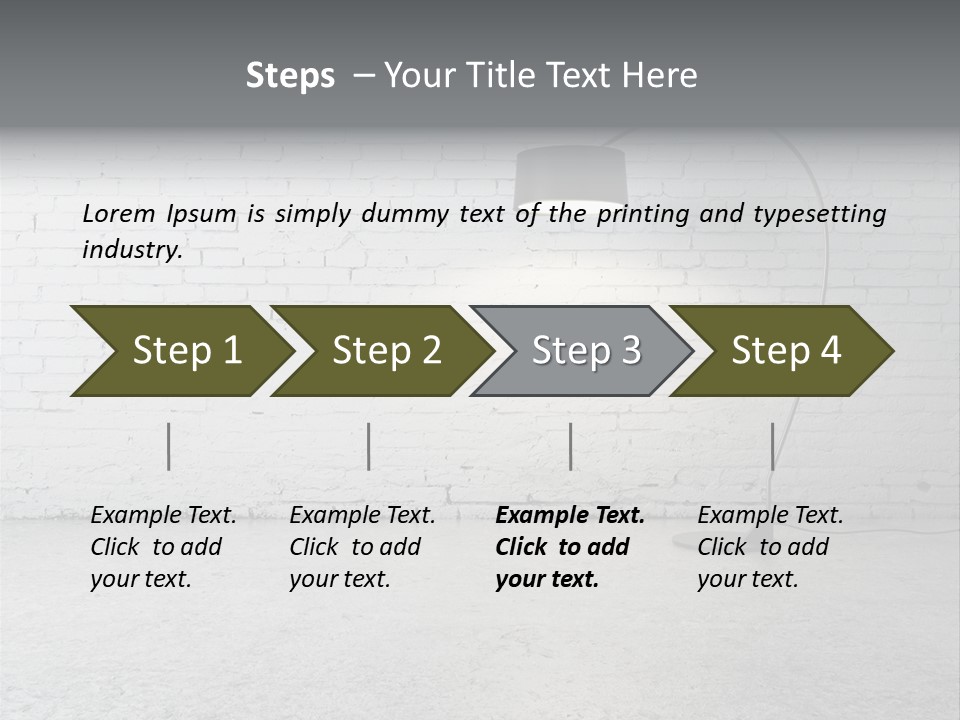 Steps – Your Title Text Here

Lorem Ipsum is simply dummy text of the printing and typesetting industry.

Step 1

Step 2

Step 3

Step 4

Example Text. Click to add your text.

Example Text. Click to add your text.

Example Text. Click to add your text.

Example Text. Click to add your text.